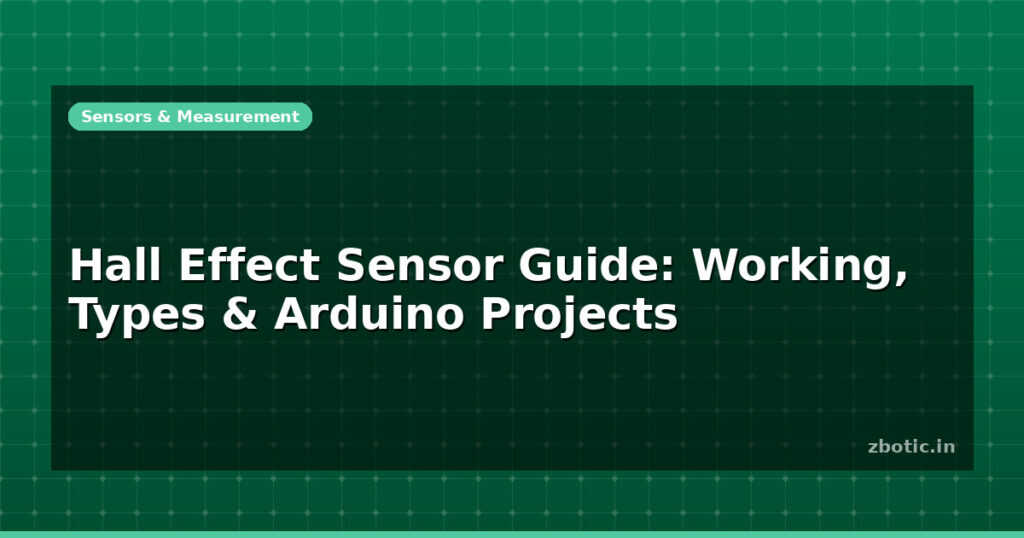 Sensors & Measurement

Hall Effect Sensor Guide: Working, Types & Arduino Projects

zbotic.in